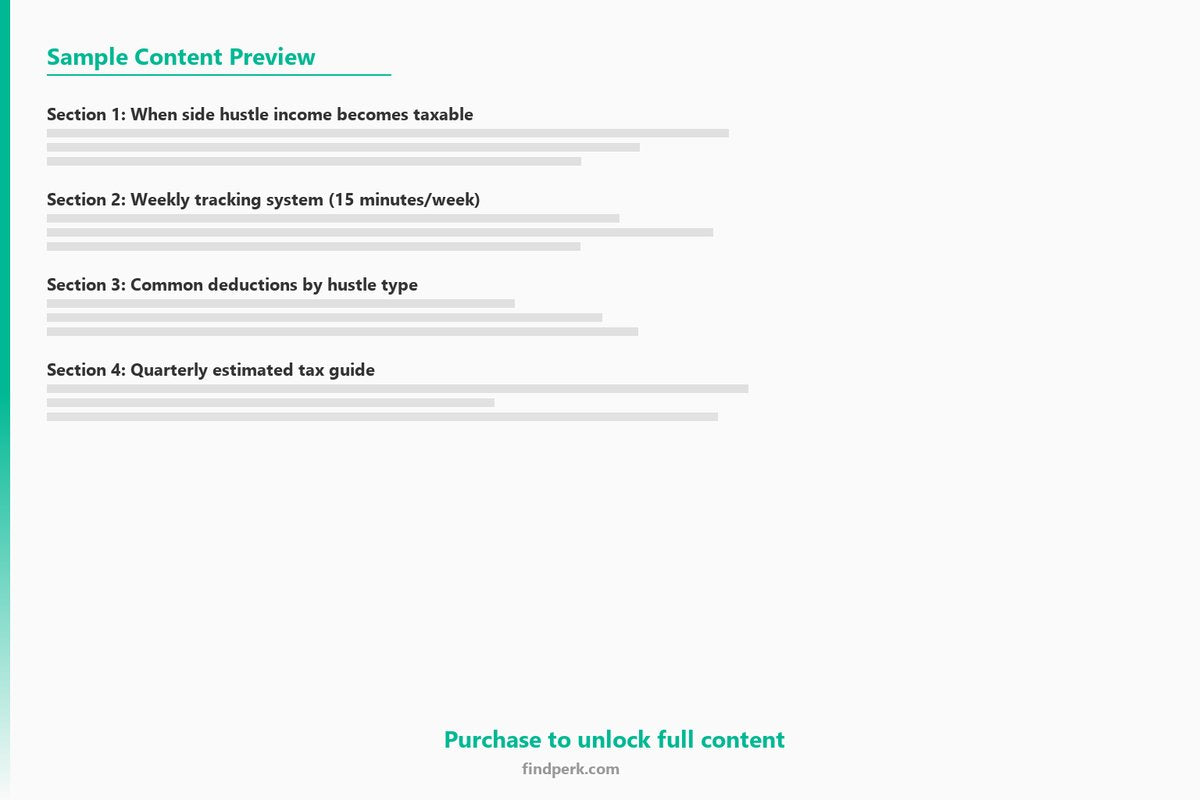 Sample Content Preview

Section 1: When side hustle income becomes taxable

Section 2: Weekly tracking system (15 minutes/week)

Section 3: Common deductions by hustle type

Section 4: Quarterly estimated tax guide

Purchase to unlock full content

findperk.com